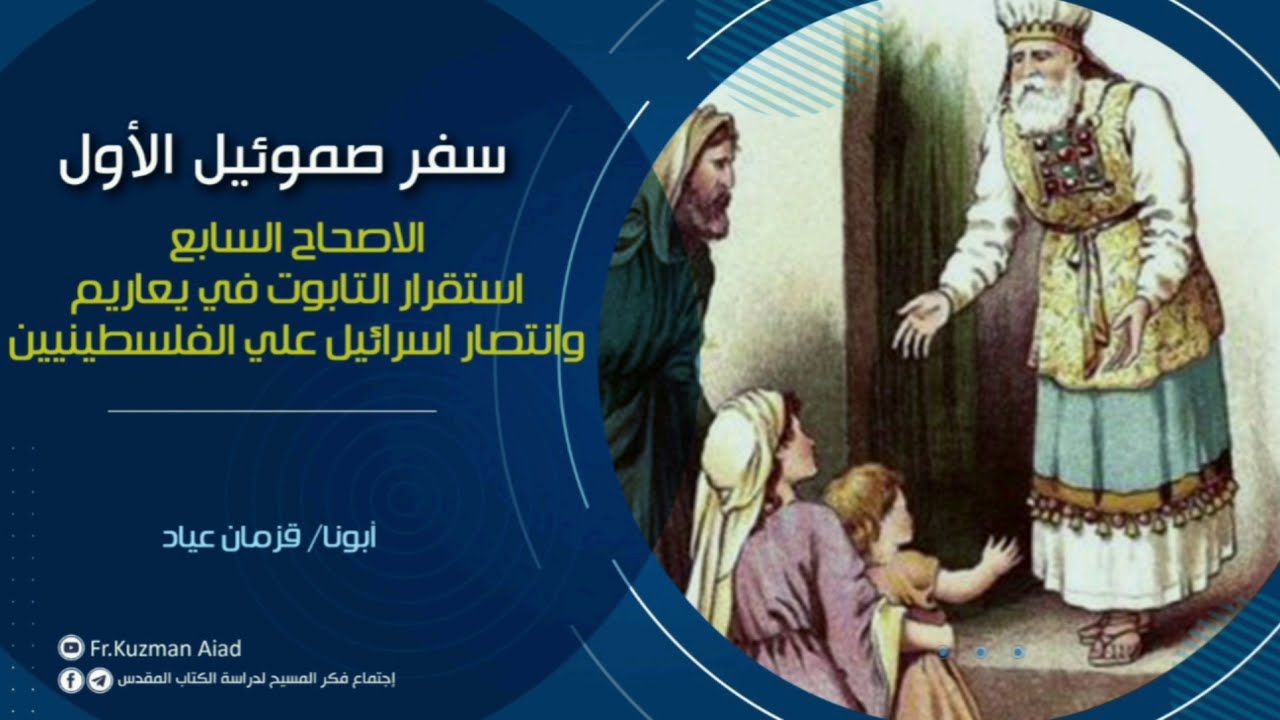 سفر صموئيل الأول

الاصحاح السابع
استقرار التابوت في يعاريم
وانتصار اسرائيل علي الفلسطينيين

أبونا/ قزمان عياد

Fr.Kuzman Aiad

إجتماع فكر المسيح لدراسة الكتاب المقدس